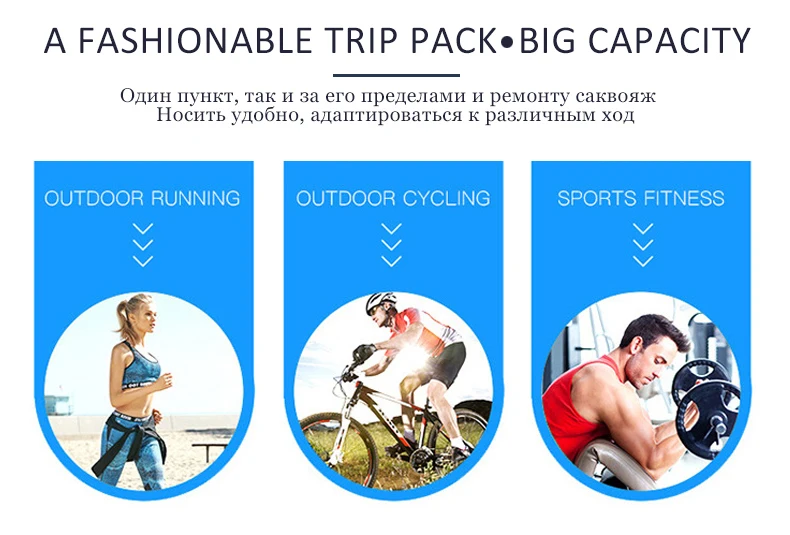 A FASHIONABLE TRIP PACK•BIG CAPACITY

Один пункт, так и за его пределами и ремонту саквояж
Носить удобно, адаптироваться к различным ход

OUTDOOR RUNNING

OUTDOOR CYCLING

SPORTS FITNESS